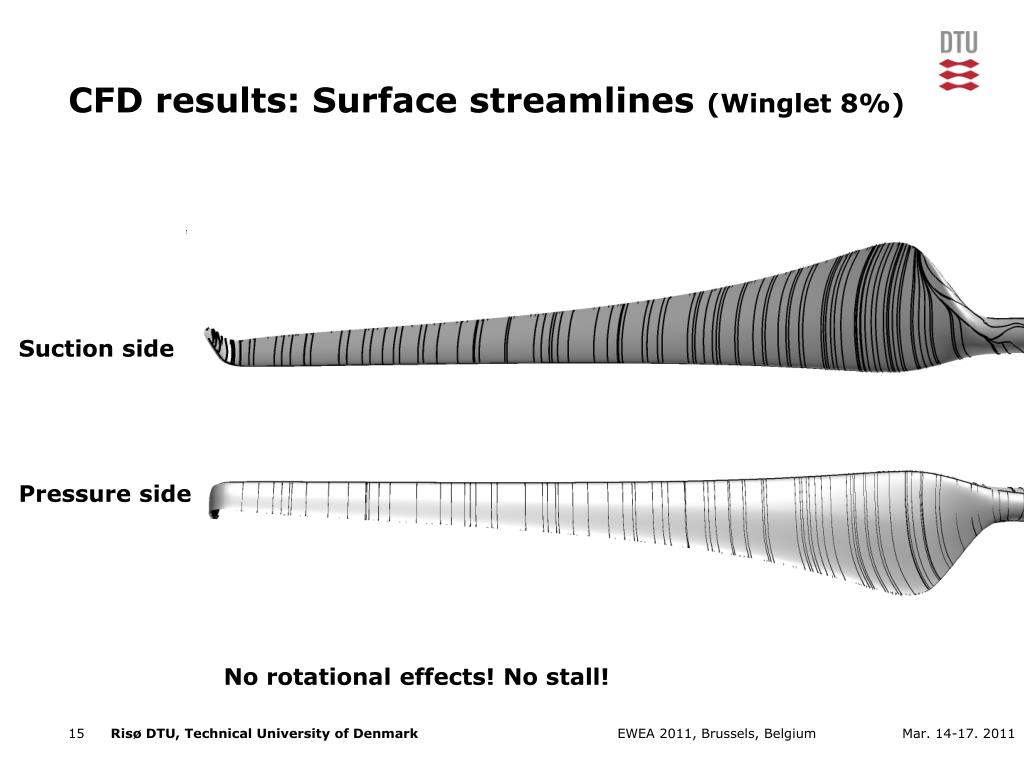 DTU

CFD results: Surface streamlines (Winglet 8%)

Suction side

Pressure side

No rotational effects! No stall!

15 Risø DTU, Technical University of Denmark EWEA 2011, Brussels, Belgium Mar. 14-17. 2011